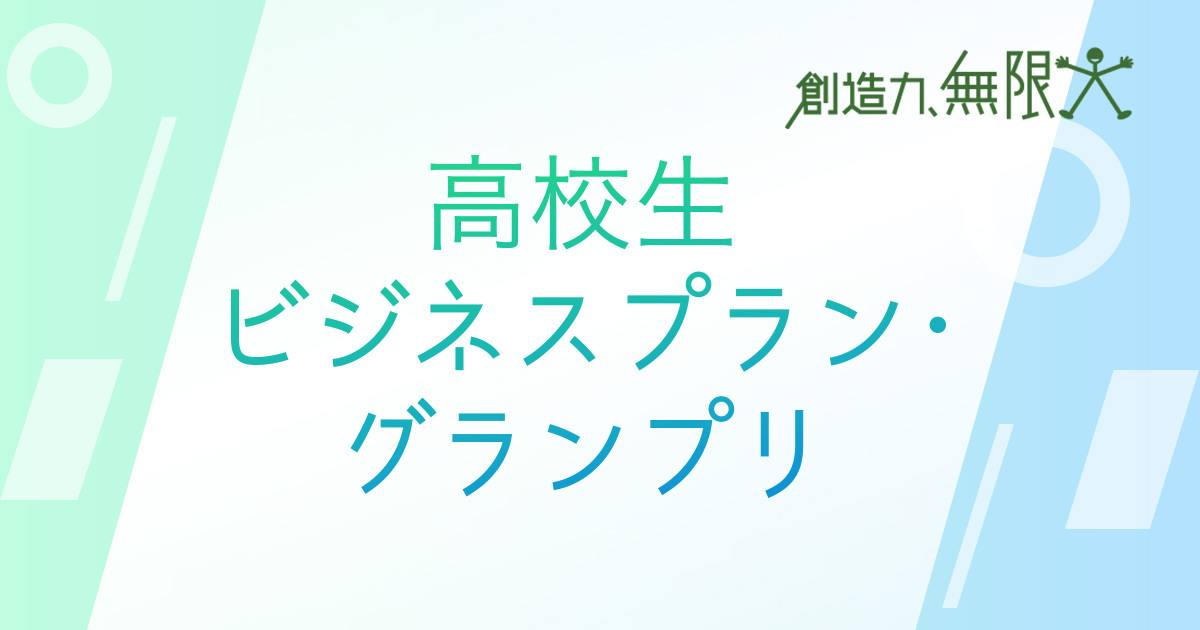 創造力、無限大

高校生
ビジネスプラン・
グランプリ